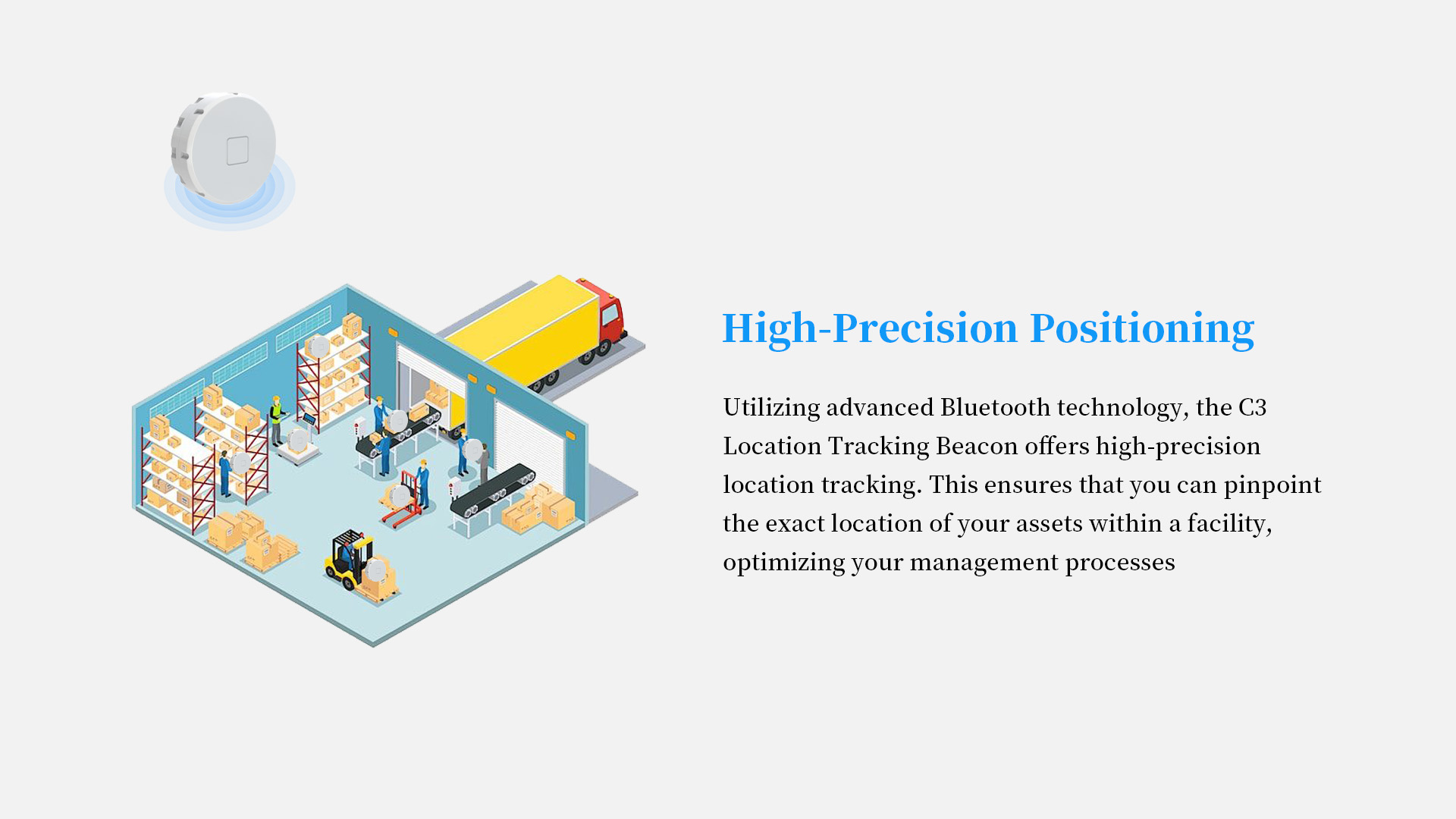 High-Precision Positioning

Utilizing advanced Bluetooth technology, the C3 Location Tracking Beacon offers high-precision location tracking. This ensures that you can pinpoint the exact location of your assets within a facility, optimizing your management processes